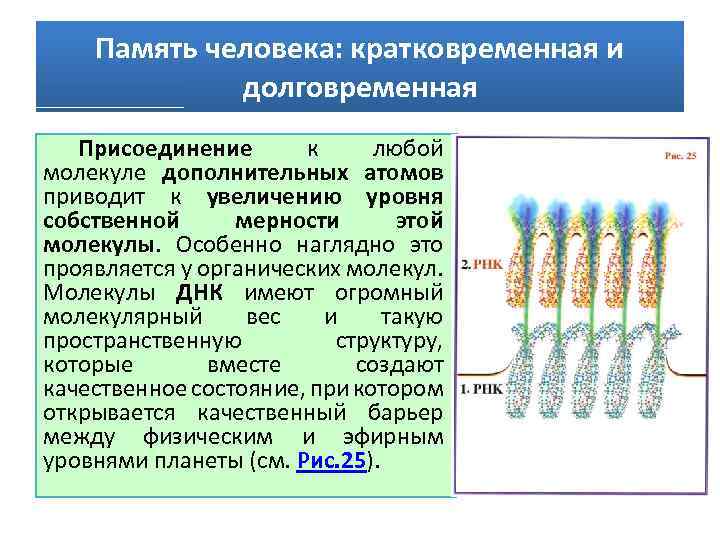 Память человека: кратковременная и долговременная

Присоединение к любой молекуле дополнительных атомов приводит к увеличению уровня собственной мерности этой молекулы. Особенно наглядно это проявляется у органических молекул. Молекулы ДНК имеют огромный молекулярный вес и такую пространственную структуру, которые вместе создают качественное состояние, при котором открывается качественный барьер между физическим и эфирным уровнями планеты (см. Рис.25).

Рис. 25

2. РНК

1. РНК